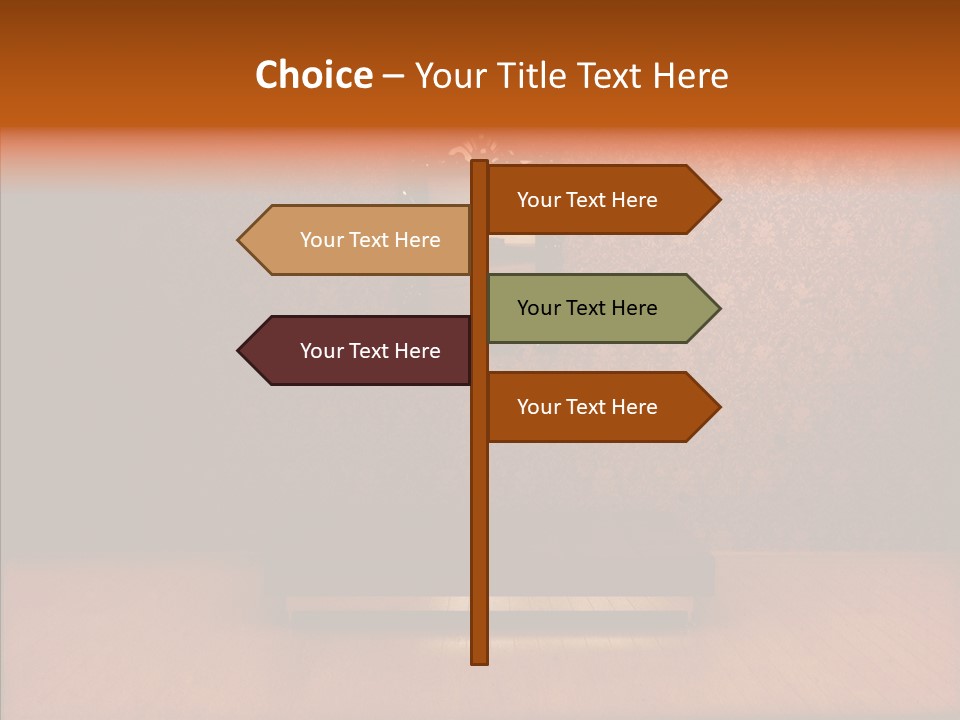 Choice – Your Title Text Here

Your Text Here

Your Text Here

Your Text Here

Your Text Here

Your Text Here